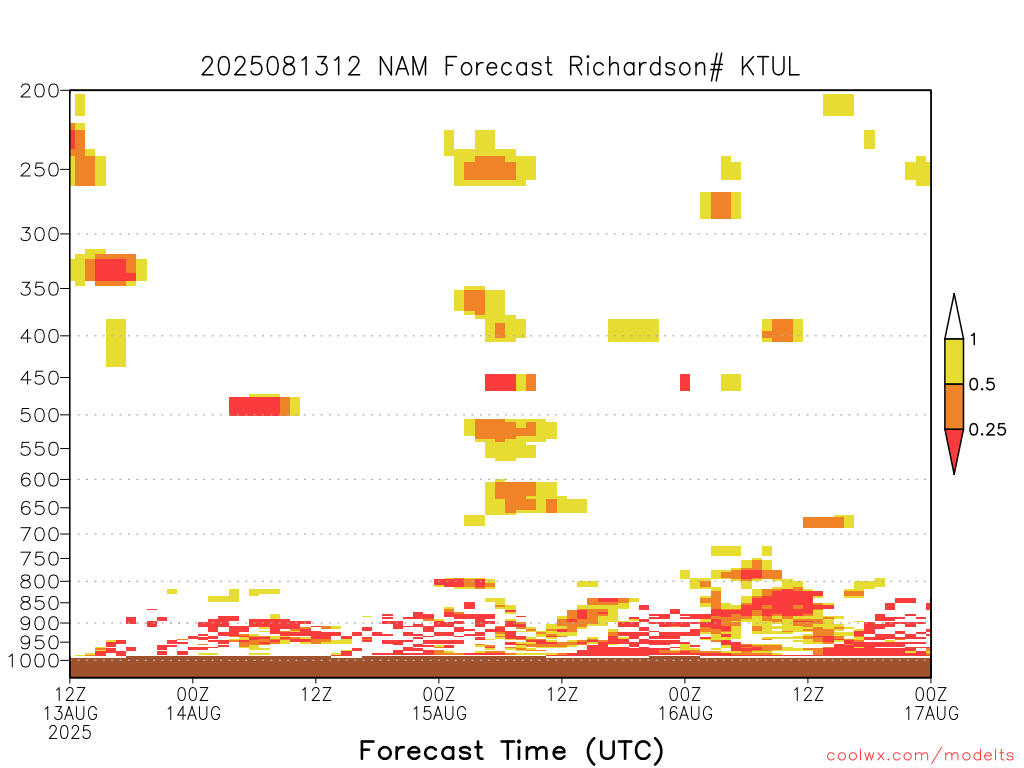 2025081312 NAM Forecast Richardson# KTUL

200
250
300
350
400
450
500
550
600
650
700
750
800
850
900
950
1000

1
0.5
0.25

12Z 13AUG 2025
00Z 14AUG
12Z
00Z 15AUG
12Z
00Z 16AUG
12Z
00Z 17AUG

Forecast Time (UTC)

coolwx.com/modelts